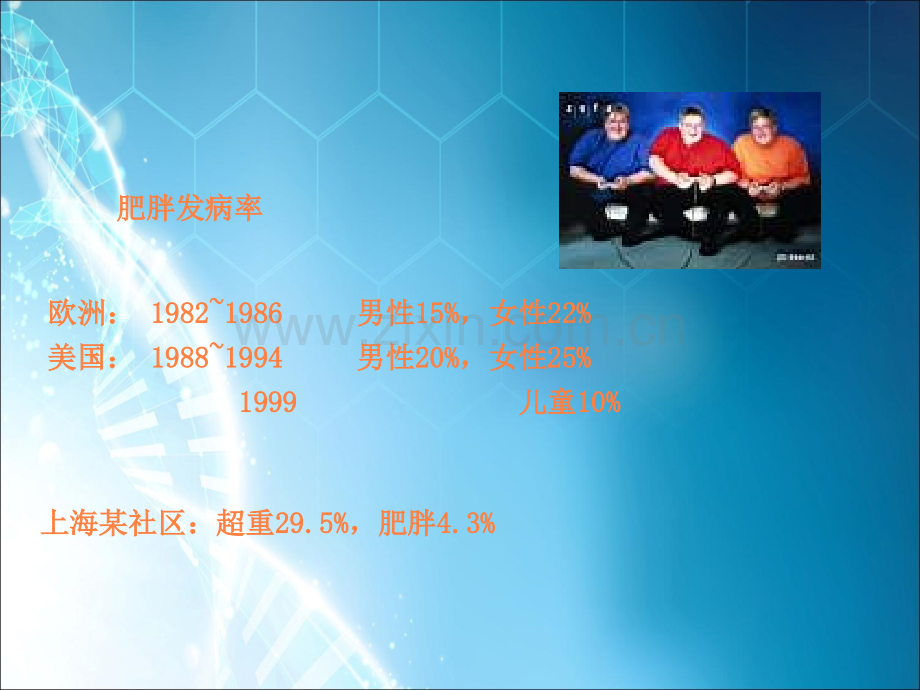 肥胖发病率

欧洲： 1982~1986 男性15%，女性22%
美国： 1988~1994 男性20%，女性25%
1999 儿童10%

上海某社区：超重29.5%，肥胖4.3%

www.zixin.com.cn